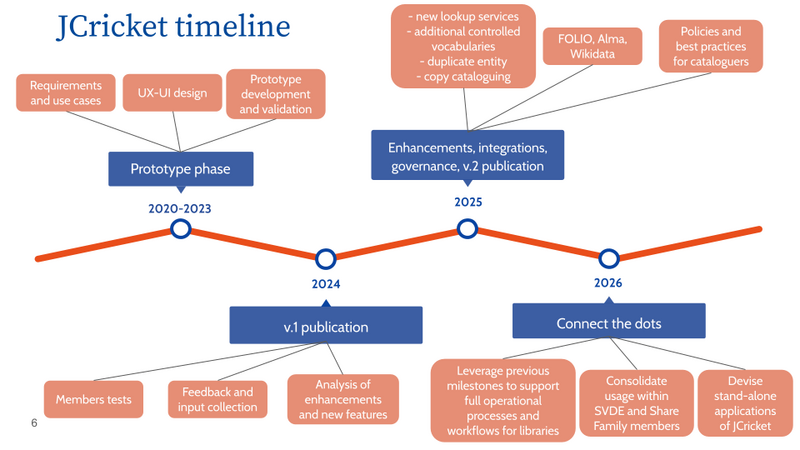 JCricket timeline

Requirements and use cases

UX-UI design

Prototype development and validation

Prototype phase

2020-2023

- new lookup services
- additional controlled vocabularies
- duplicate entity
- copy cataloguing

FOLIO, Alma, Wikidata

Policies and best practices for cataloguers

Enhancements, integrations, governance, v.2 publication

2025

2024

v.1 publication

Members tests

Feedback and input collection

Analysis of enhancements and new features

2026

Connect the dots

Leverage previous milestones to support full operational processes and workflows for libraries

Consolidate usage within SVDE and Share Family members

Devise stand-alone applications of JCricket

6